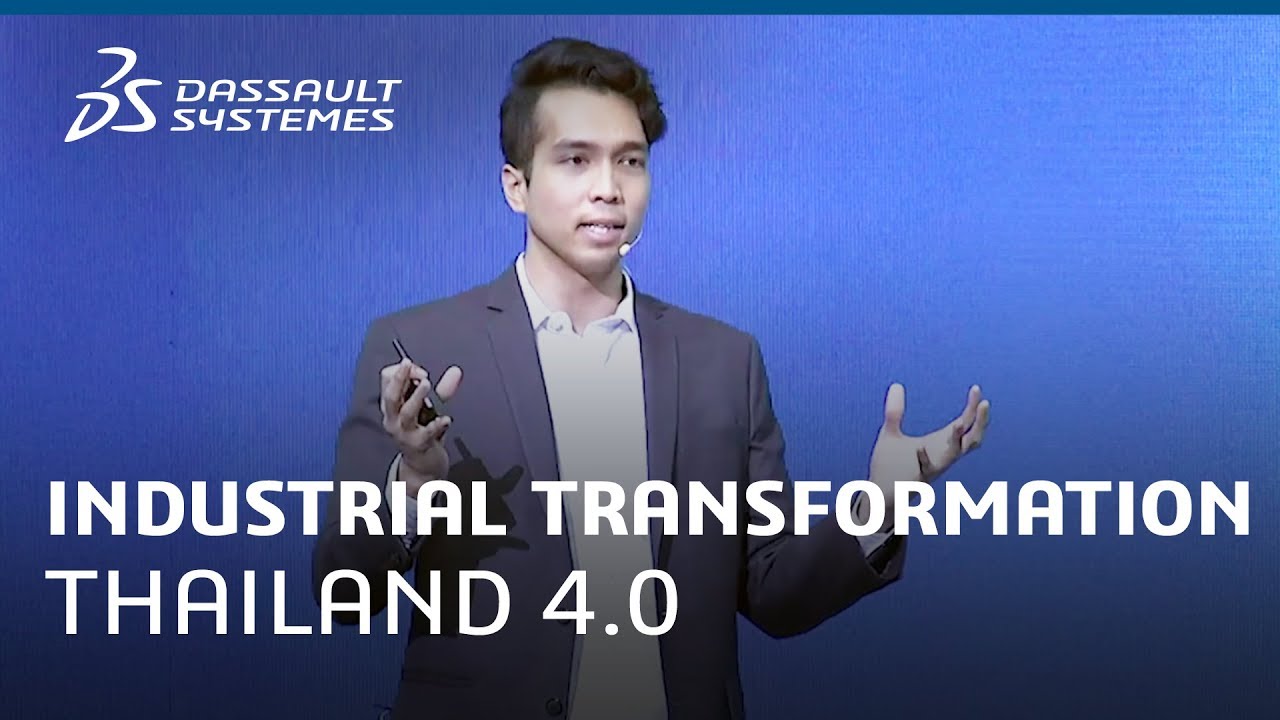 DASSAULT SYSTEMES

INDUSTRIAL TRANSFORMATION
THAILAND 4.0